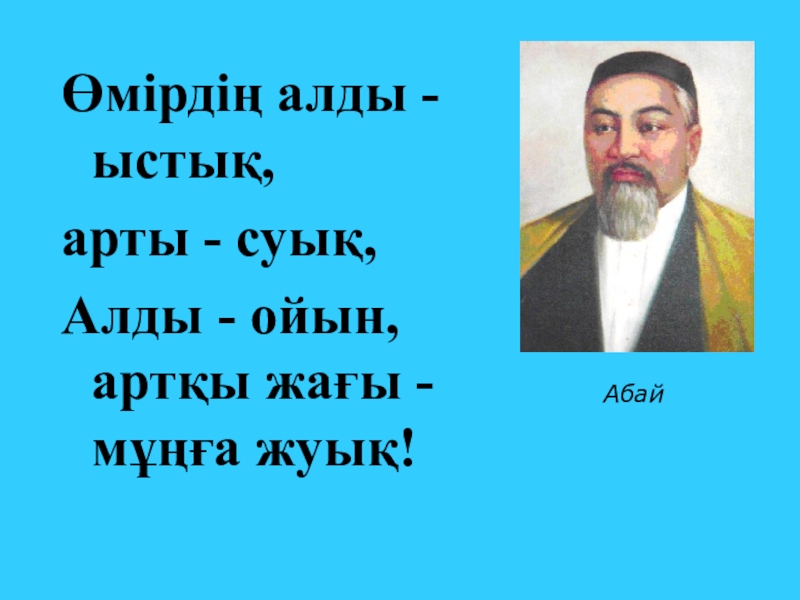 Өмірдің алды - ыстық,
арты - суық,
Алды - ойын, артқы жағы - мұңға жуық!

Абай